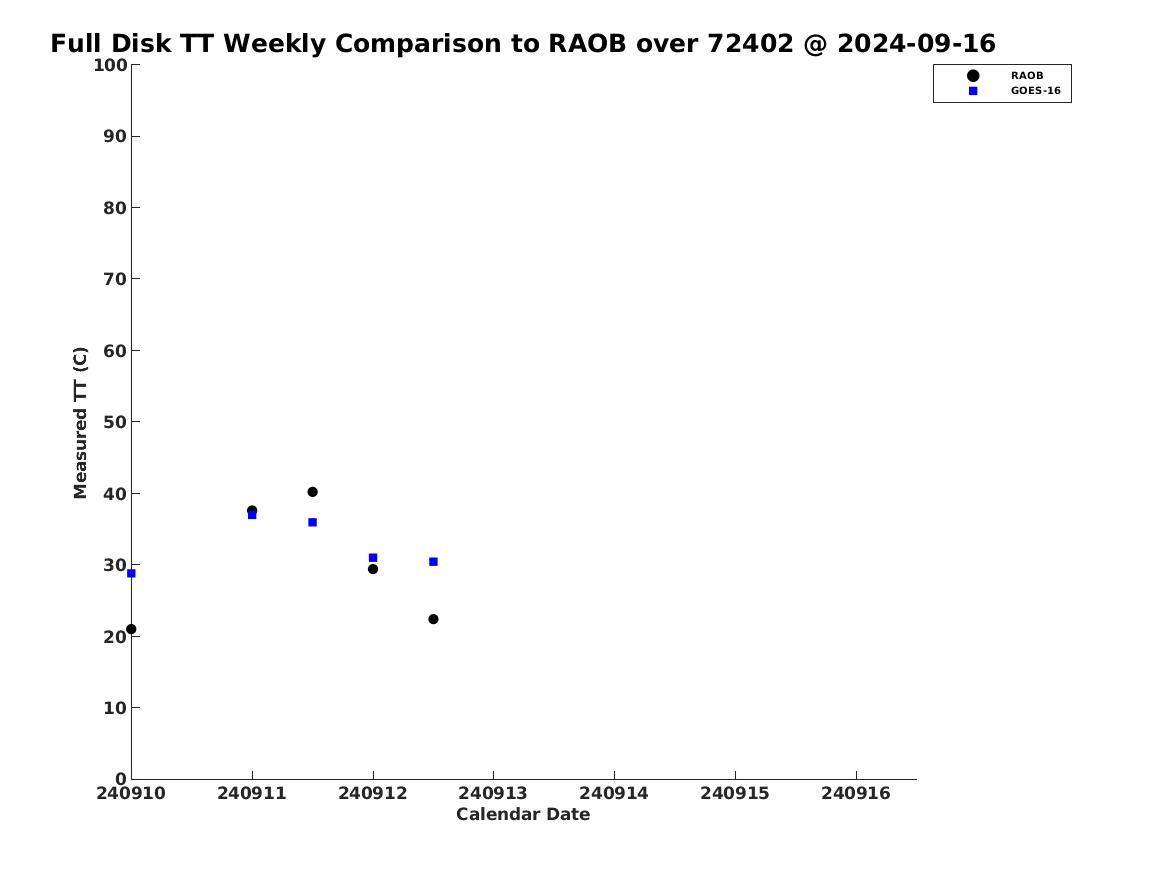 Full Disk TT Weekly Comparison to RAOB over 72402 @ 2024-09-16

RAOB
GOES-16

Measured TT (C)

100
90
80
70
60
50
40
30
20
10
0

240910
240911
240912
240913
240914
240915
240916

Calendar Date